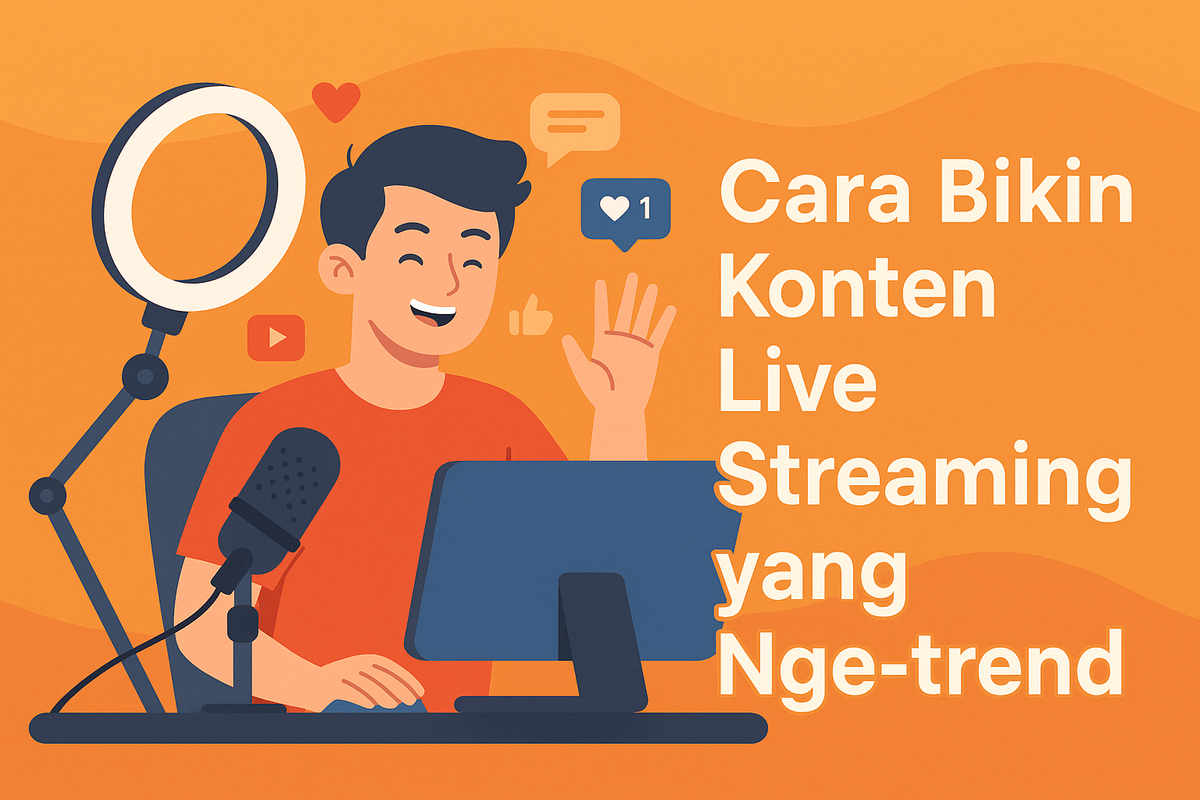 1

Cara Bikin Konten Live Streaming yang Nge-trend